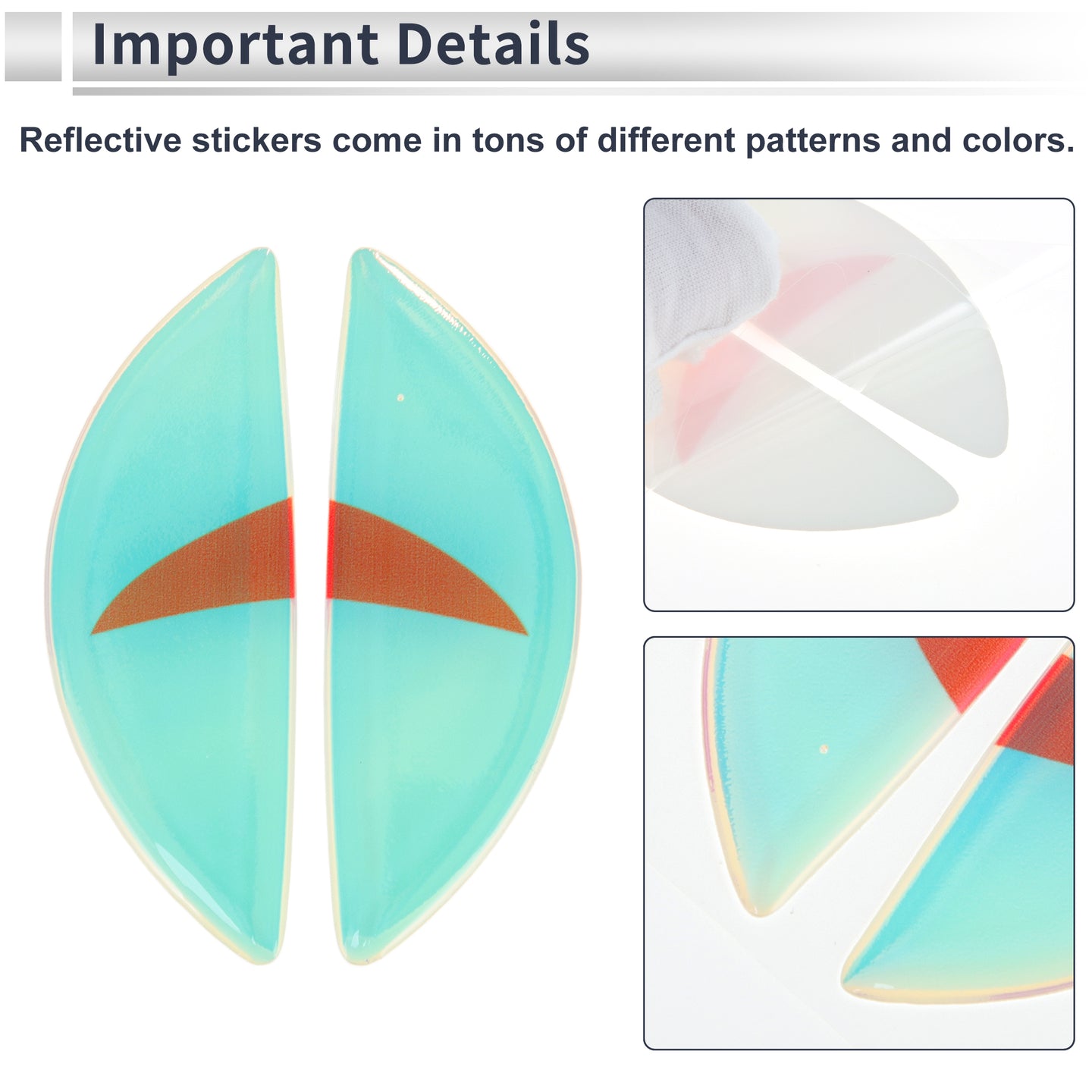 Important Details

Reflective stickers come in tons of different patterns and colors.